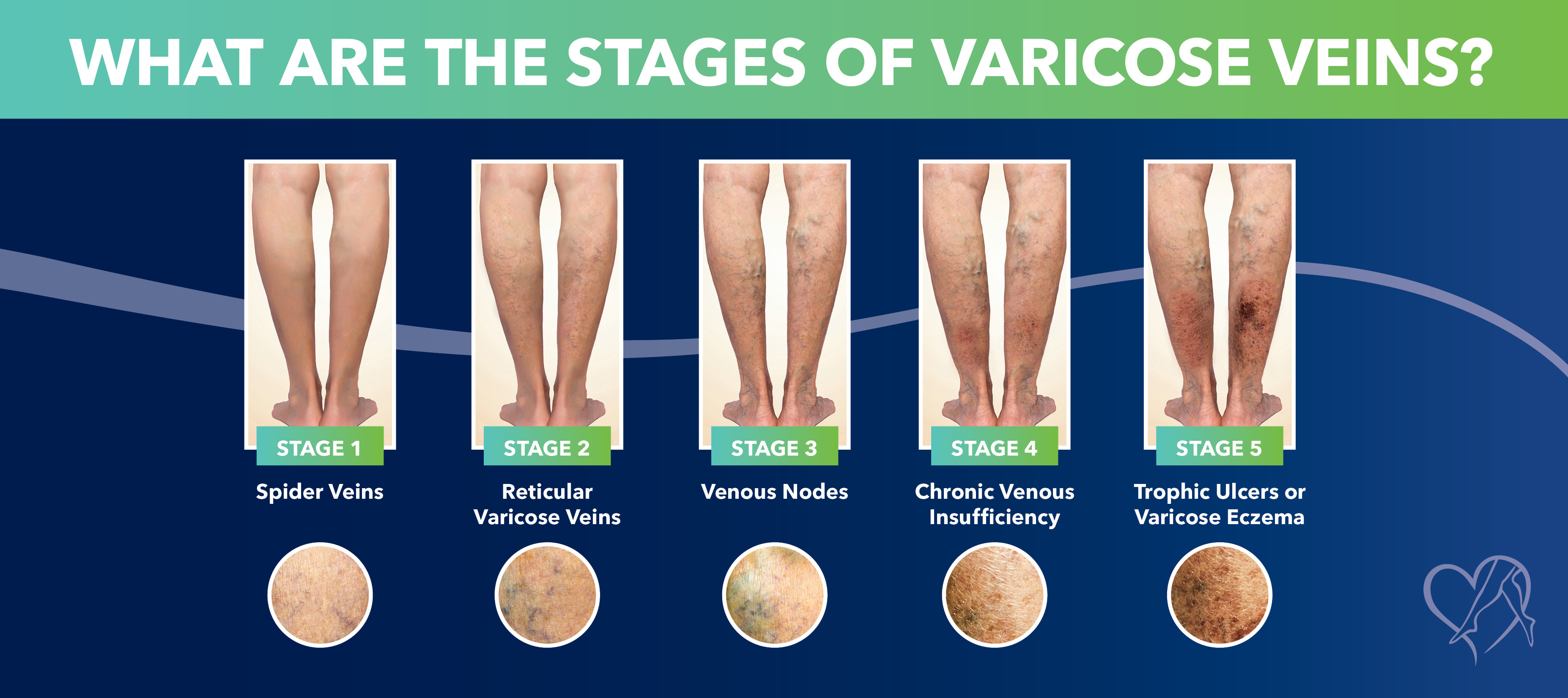 WHAT ARE THE STAGES OF VARICOSE VEINS?

STAGE 1
Spider Veins

STAGE 2
Reticular Varicose Veins

STAGE 3
Venous Nodes

STAGE 4
Chronic Venous Insufficiency

STAGE 5
Trophic Ulcers or Varicose Eczema